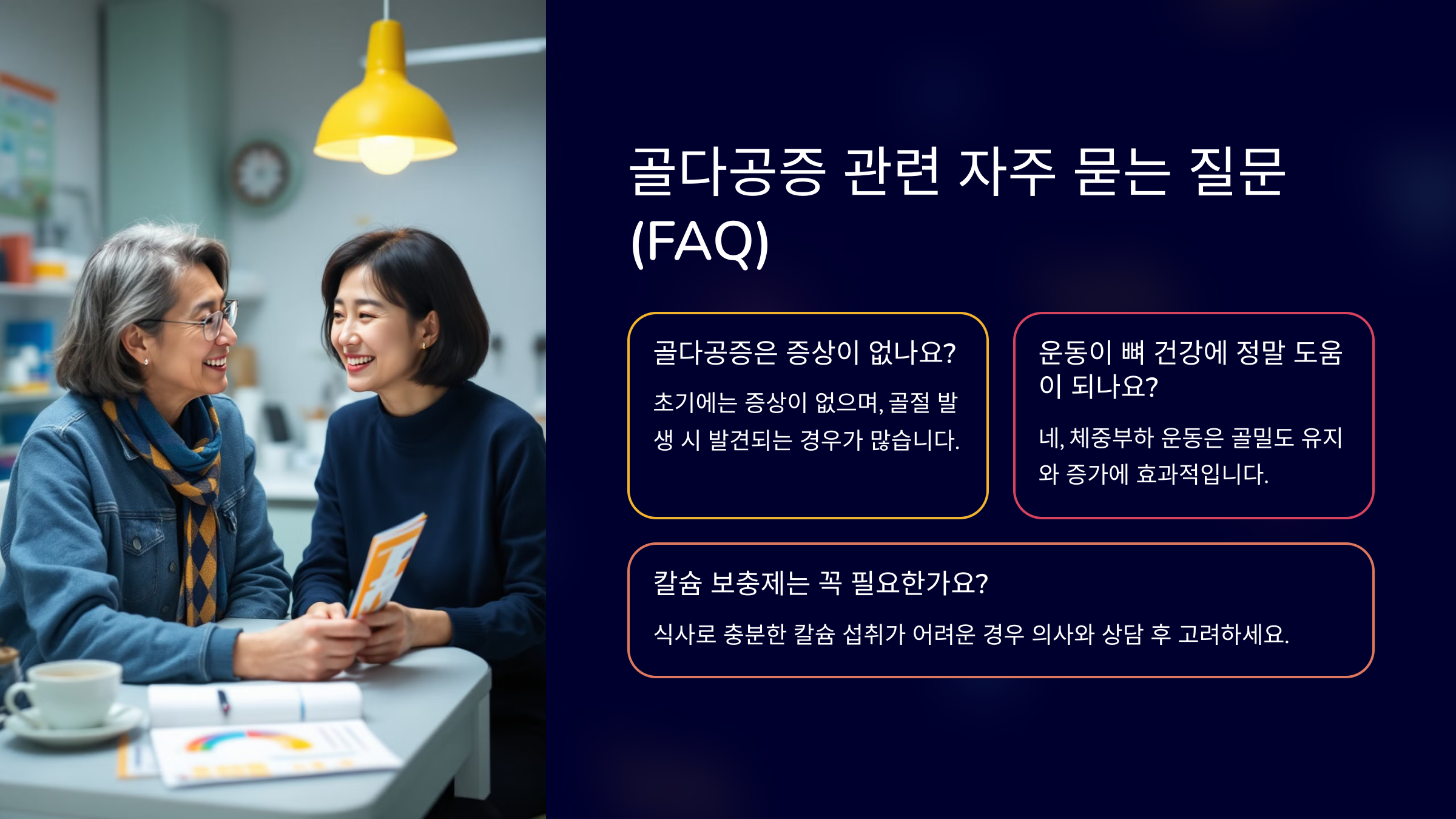 골다공증 관련 자주 묻는 질문 (FAQ)

골다공증은 증상이 없나요?

초기에는 증상이 없으며, 골절 발생 시 발견되는 경우가 많습니다.

운동이 뼈 건강에 정말 도움이 되나요?

네, 체중부하 운동은 골밀도 유지와 증가에 효과적입니다.

칼슘 보충제는 꼭 필요한가요?

식사로 충분한 칼슘 섭취가 어려운 경우 의사와 상담 후 고려하세요.